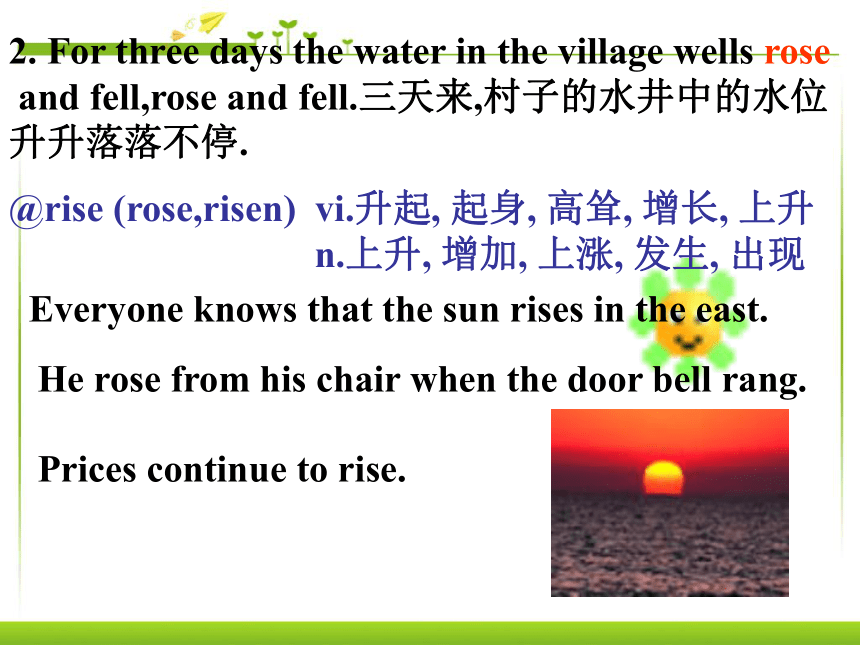 2. For three days the water in the village wells rose and fell,rose and fell.三天来,村子的水井中的水位升升落落不停.

@rise (rose,risen) vi.升起, 起身, 高耸, 增长, 上升
n.上升, 增加, 上涨, 发生, 出现

Everyone knows that the sun rises in the east.

He rose from his chair when the door bell rang.

Prices continue to rise.